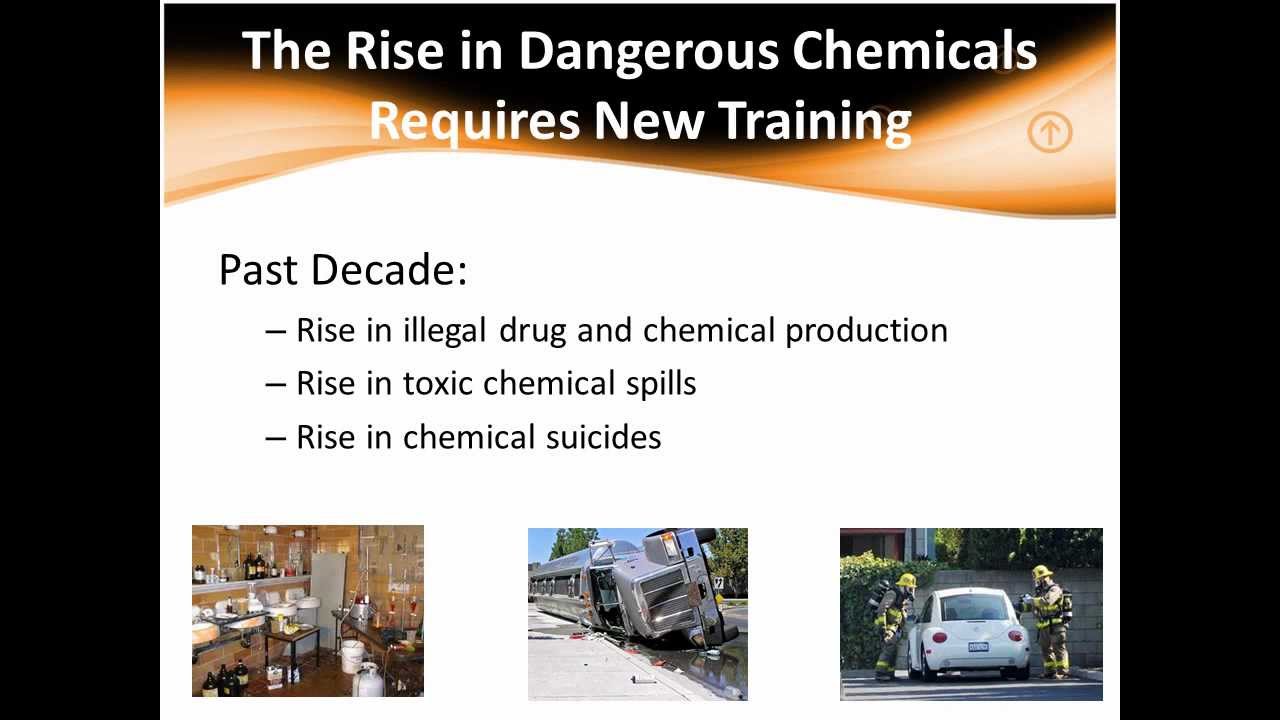 The Rise in Dangerous Chemicals Requires New Training

Past Decade:

– Rise in illegal drug and chemical production

– Rise in toxic chemical spills

– Rise in chemical suicides